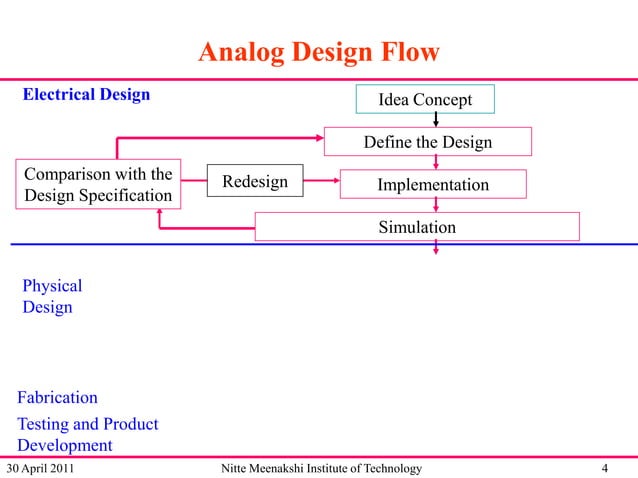 Analog Design Flow

Electrical Design

Idea Concept

Define the Design

Comparison with the Design Specification

Redesign

Implementation

Simulation

Physical Design

Fabrication

Testing and Product Development

30 April 2011

Nitte Meenakshi Institute of Technology

4